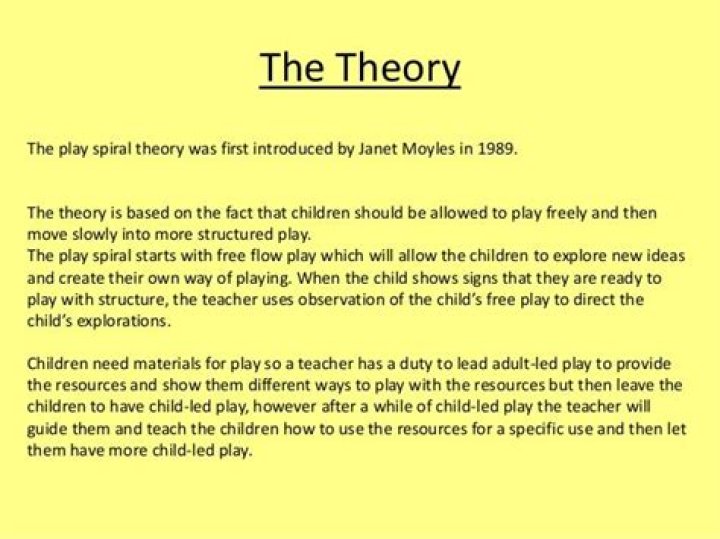 The Theory

The play spiral theory was first introduced by Janet Moyles in 1989.

The theory is based on the fact that children should be allowed to play freely and then move slowly into more structured play.
The play spiral starts with free flow play which will allow the children to explore new ideas and create their own way of playing. When the child shows signs that they are ready to play with structure, the teacher uses observation of the child's free play to direct the child's explorations.

Children need materials for play so a teacher has a duty to lead adult-led play to provide the resources and show them different ways to play with the resources but then leave the children to have child-led play, however after a while of child-led play the teacher will guide them and teach the children how to use the resources for a specific use and then let them have more child-led play.